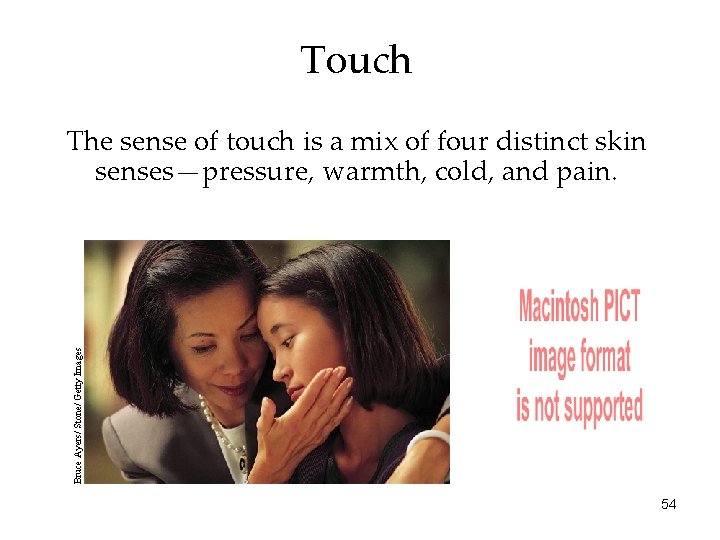 Touch

The sense of touch is a mix of four distinct skin senses—pressure, warmth, cold, and pain.

Bruce Ayers/ Stone/ Getty Images

Macintosh PICT image format is not supported

54